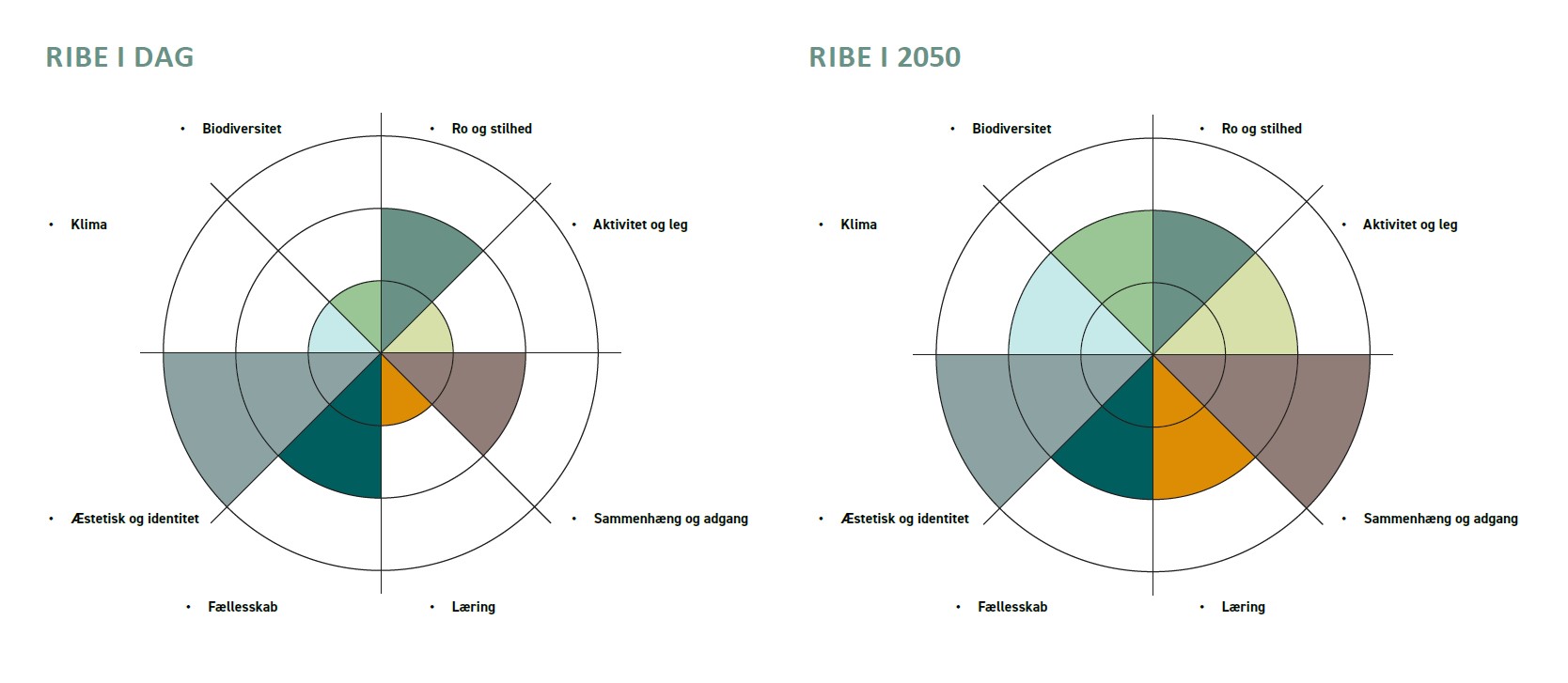 RIBE I DAG

• Biodiversitet
• Ro og stilhed
• Klima
• Aktivitet og leg
• Æstetisk og identitet
• Sammenhæng og adgang
• Fællesskab
• Læring

RIBE I 2050

• Biodiversitet
• Ro og stilhed
• Klima
• Aktivitet og leg
• Æstetisk og identitet
• Sammenhæng og adgang
• Fællesskab
• Læring